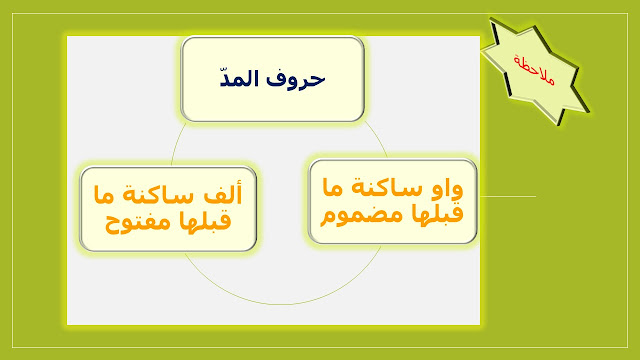 ملاحظة

حروف المدّ

واو ساكنة ما قبلها مضموم

ألف ساكنة ما قبلها مفتوح